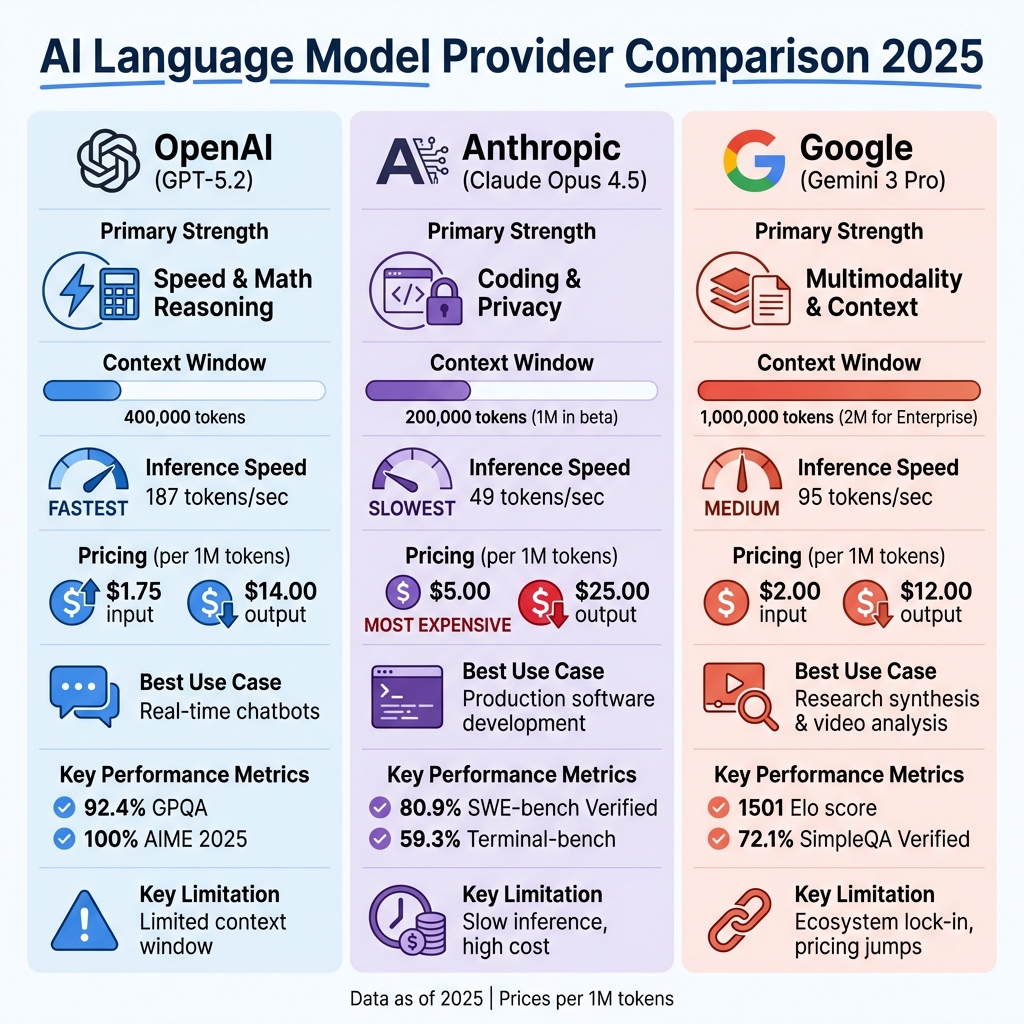 AI Language Model Provider Comparison 2025

OpenAI
(GPT-5.2)

Primary Strength

Speed & Math Reasoning

Context Window

400,000 tokens

FASTEST

Inference Speed
187 tokens/sec

Pricing (per 1M tokens)

$1.75 input

$14.00 output

Best Use Case
Real-time chatbots

Key Performance Metrics
92.4% GPQA
100% AIME 2025

Key Limitation
Limited context window

Anthropic
(Claude Opus 4.5)

Primary Strength

Coding & Privacy

Context Window

200,000 tokens (1M in beta)

SLOWEST

Inference Speed
49 tokens/sec

Pricing (per 1M tokens)

$5.00

MOST EXPENSIVE

$25.00 output

Best Use Case
Production software development

Key Performance Metrics
80.9% SWE-bench Verified
59.3% Terminal-bench

Key Limitation
Slow inference, high cost

Google
(Gemini 3 Pro)

Primary Strength

Multimodality & Context

Context Window

1,000,000 tokens (2M for Enterprise)

MEDIUM

Inference Speed
95 tokens/sec

Pricing (per 1M tokens)

$2.00 input

$12.00 output

Best Use Case
Research synthesis & video analysis

Key Performance Metrics
1501 Elo score
72.1% SimpleQA Verified

Key Limitation
Ecosystem lock-in, pricing jumps

Data as of 2025 | Prices per 1M tokens